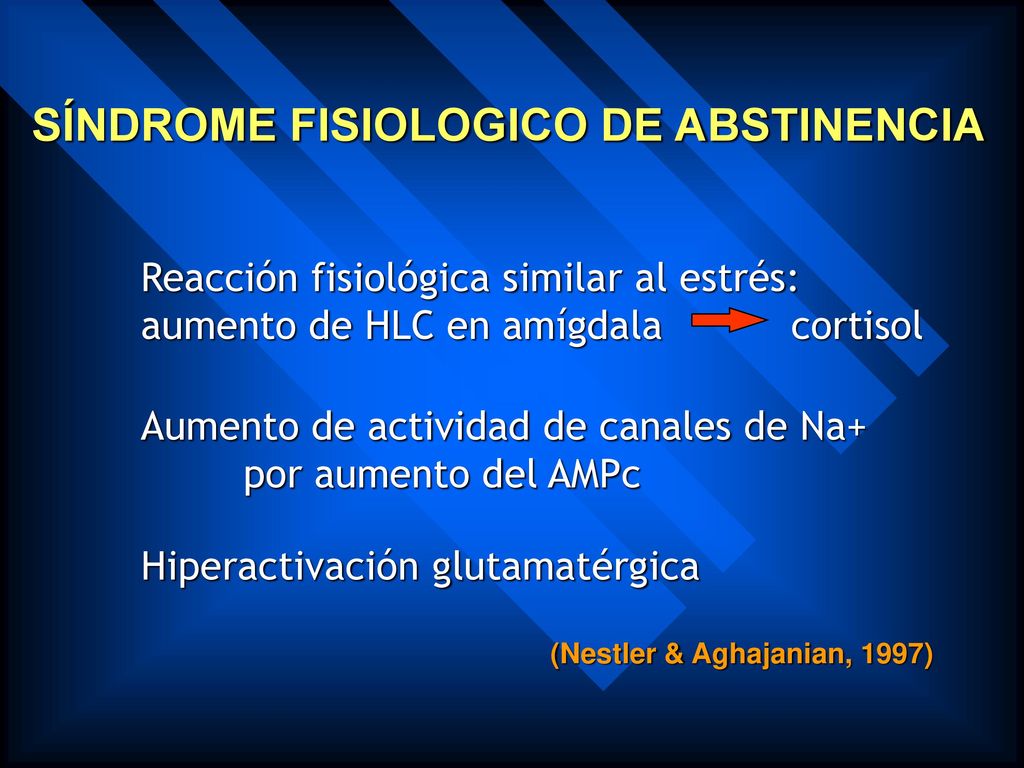 SÍNDROME FISIOLOGICO DE ABSTINENCIA

Reacción fisiológica similar al estrés:
aumento de HLC en amígdala → cortisol

Aumento de actividad de canales de Na+
por aumento del AMPc

Hiperactivación glutamatérgica

(Nestler & Aghajanian, 1997)